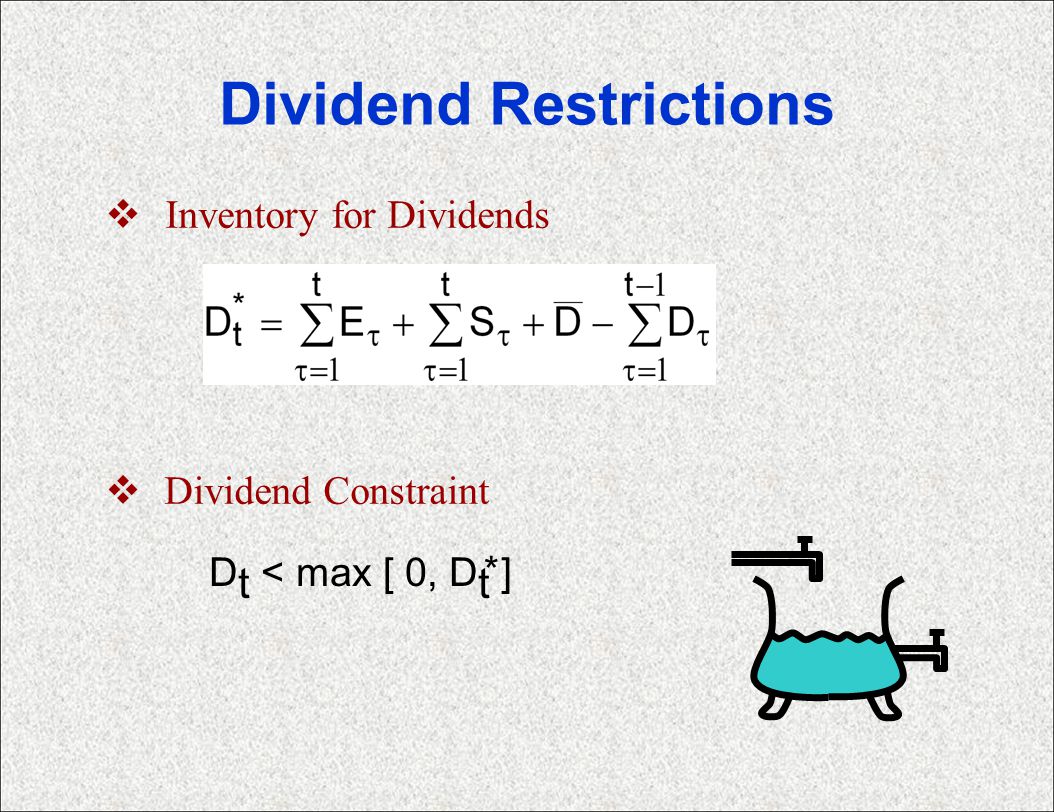 Dividend Restrictions

❖ Inventory for Dividends

$D_t^* = \sum_{\tau=1}^{t} E_\tau + \sum_{\tau=1}^{t} S_\tau + \overline{D} - \sum_{\tau=1}^{t-1} D_\tau$

❖ Dividend Constraint

$D_t < \max [\, 0, D_t^* ]$